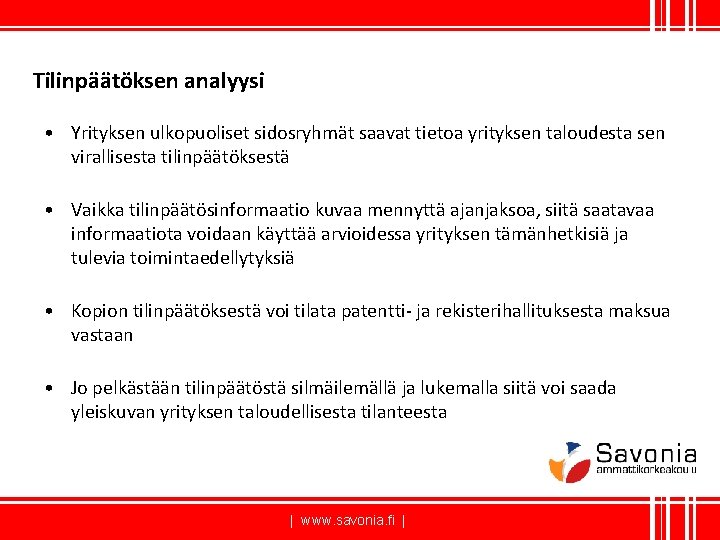 Tilinpäätöksen analyysi

• Yrityksen ulkopuoliset sidosryhmät saavat tietoa yrityksen taloudesta sen virallisesta tilinpäätöksestä

• Vaikka tilinpäätösinformaatio kuvaa mennyttä ajanjaksoa, siitä saatavaa informaatiota voidaan käyttää arvioidessa yrityksen tämänhetkisiä ja tulevia toimintaedellytyksiä

• Kopion tilinpäätöksestä voi tilata patentti- ja rekisterihallituksesta maksua vastaan

• Jo pelkästään tilinpäätöstä silmäilemällä ja lukemalla siitä voi saada yleiskuvan yrityksen taloudellisesta tilanteesta

Savonia ammattikorkeakoulu

| www.savonia.fi |